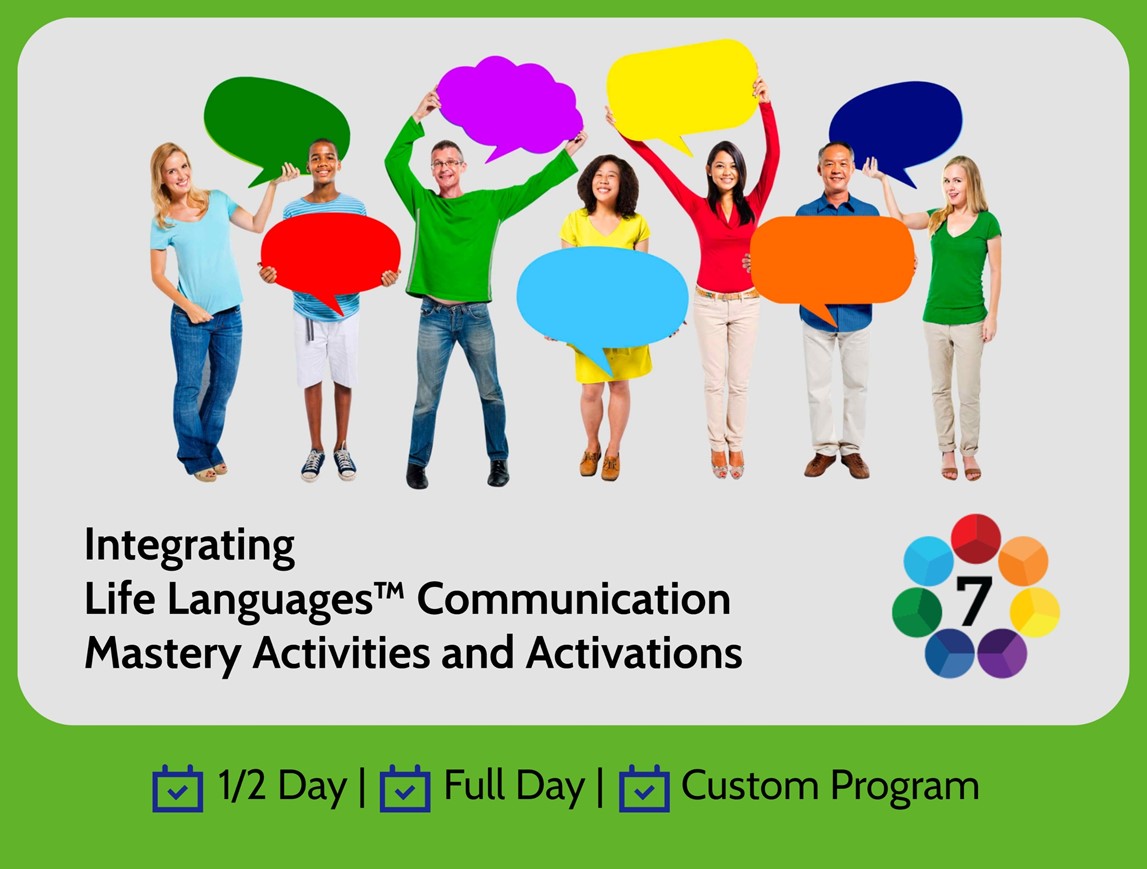 Integrating
Life Languages™ Communication
Mastery Activities and Activations

7

1/2 Day | Full Day | Custom Program